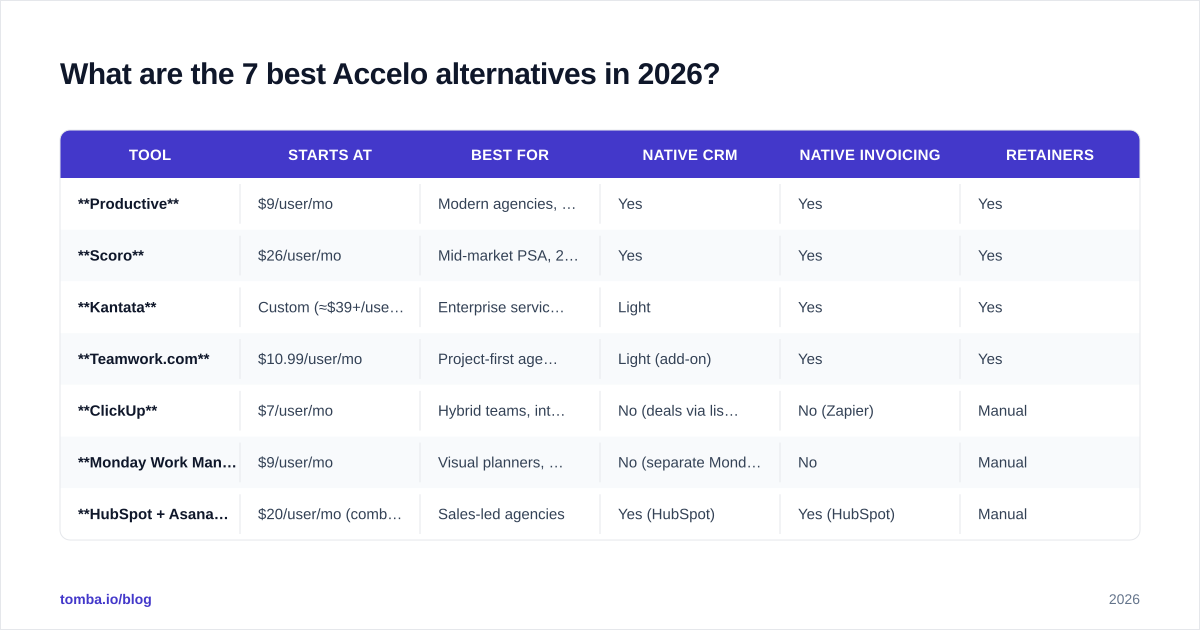 What are the 7 best Accelo alternatives in 2026?

| TOOL | STARTS AT | BEST FOR | NATIVE CRM | NATIVE INVOICING | RETAINERS |
|---|---|---|---|---|---|
| \*\*Productive\*\* | $9/user/mo | Modern agencies, … | Yes | Yes | Yes |
| \*\*Scoro\*\* | $26/user/mo | Mid-market PSA, 2… | Yes | Yes | Yes |
| \*\*Kantata\*\* | Custom (≈$39+/use… | Enterprise servic… | Light | Yes | Yes |
| \*\*Teamwork.com\*\* | $10.99/user/mo | Project-first age… | Light (add-on) | Yes | Yes |
| \*\*ClickUp\*\* | $7/user/mo | Hybrid teams, int… | No (deals via lis… | No (Zapier) | Manual |
| \*\*Monday Work Man… | $9/user/mo | Visual planners, … | No (separate Mond… | No | Manual |
| \*\*HubSpot + Asana… | $20/user/mo (comb… | Sales-led agencies | Yes (HubSpot) | Yes (HubSpot) | Manual |

tomba.io/blog

2026